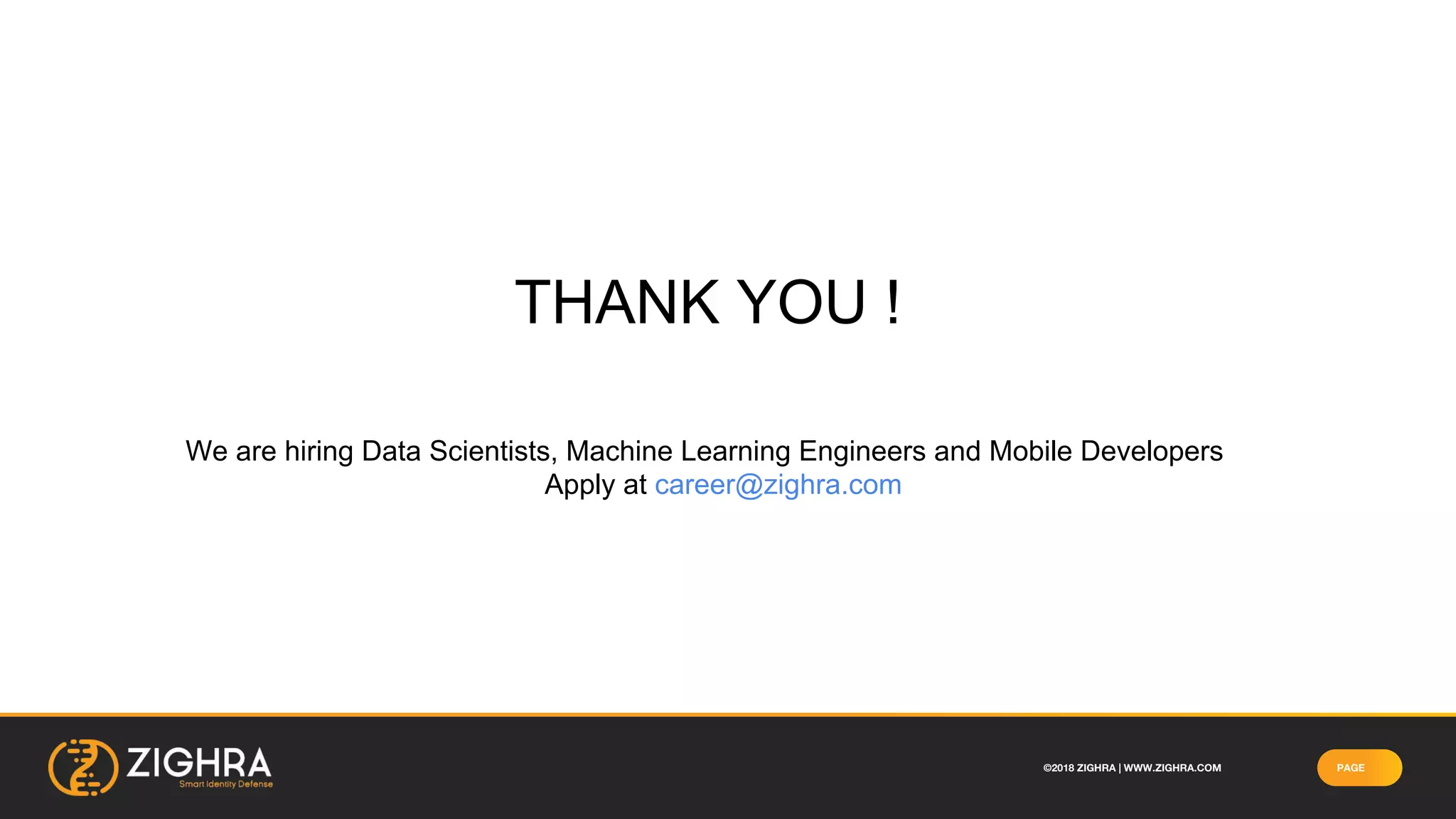 THANK YOU !

We are hiring Data Scientists, Machine Learning Engineers and Mobile Developers
Apply at career@zighra.com

ZIGHRA
Smart Identity Defense

©2018 ZIGHRA | WWW.ZIGHRA.COM

PAGE